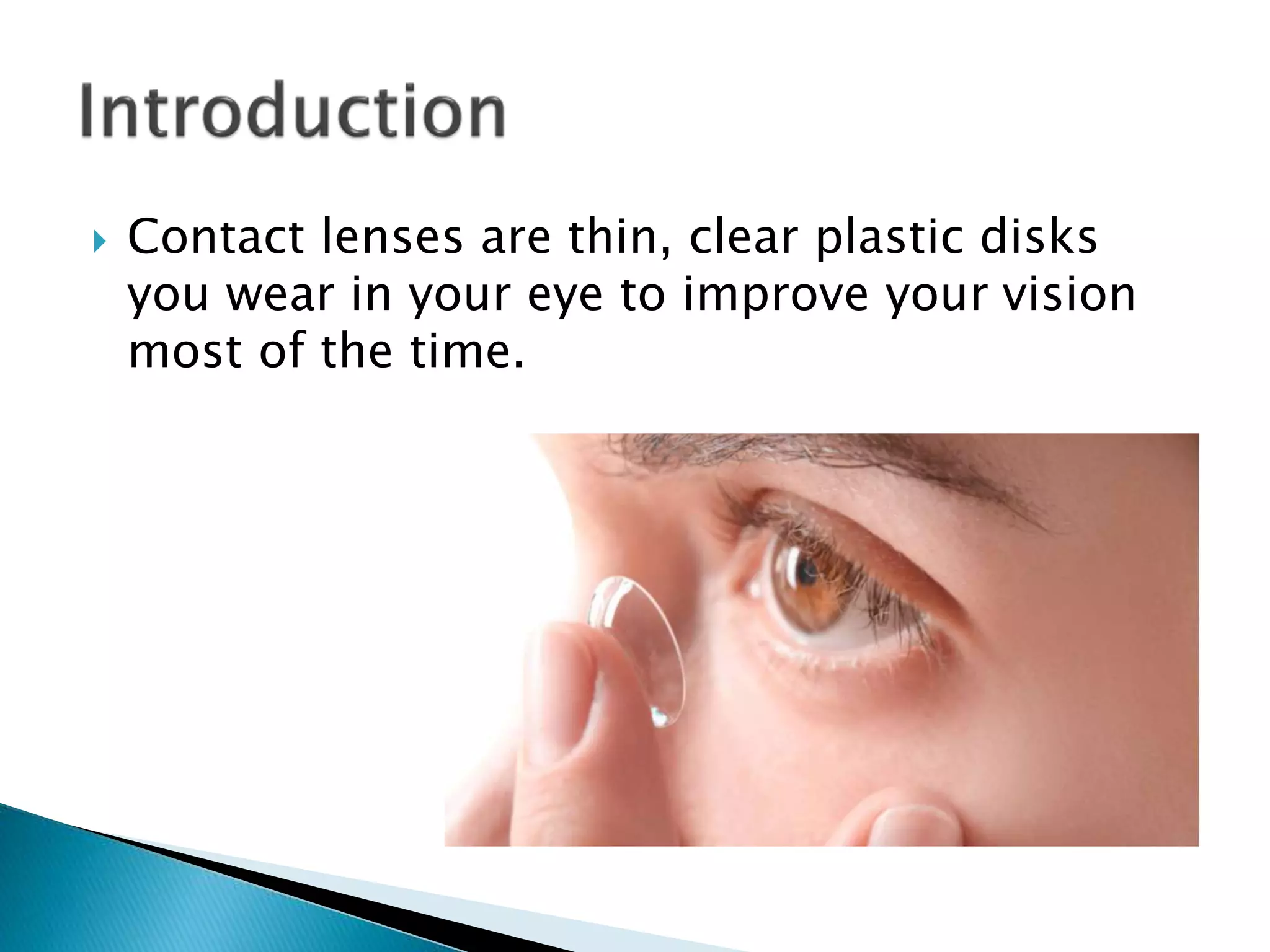 Introduction

Contact lenses are thin, clear plastic disks you wear in your eye to improve your vision most of the time.